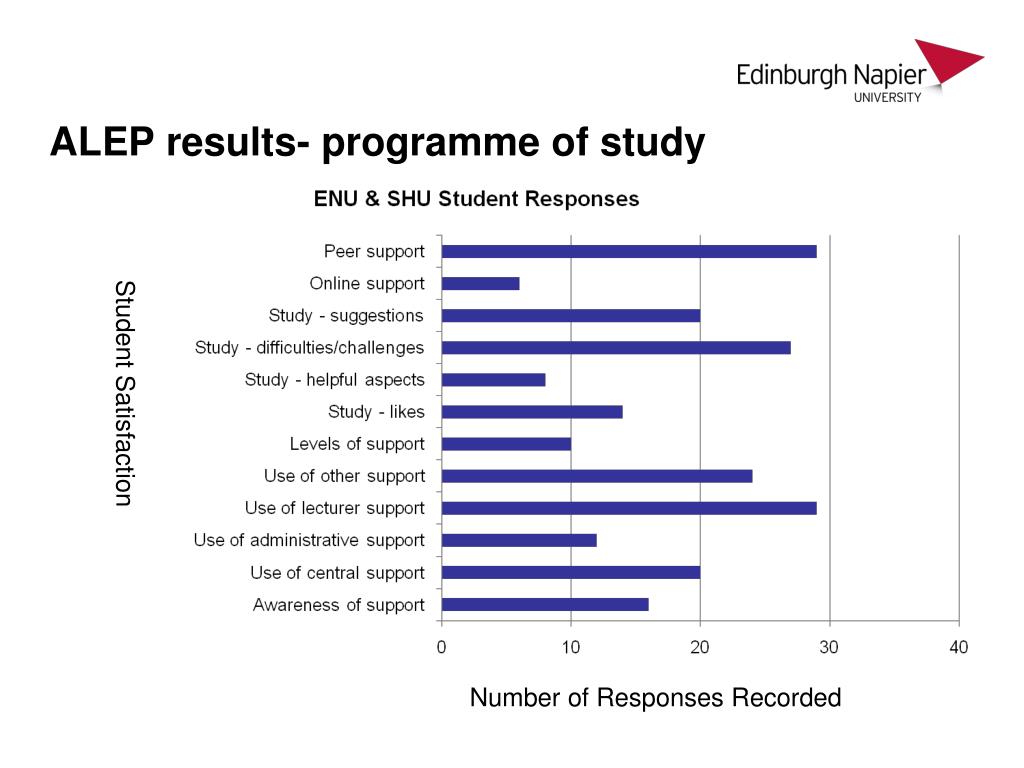 Edinburgh Napier
UNIVERSITY

ALEP results- programme of study

ENU & SHU Student Responses

Student Satisfaction

Peer support
Online support
Study - suggestions
Study - difficulties/challenges
Study - helpful aspects
Study - likes
Levels of support
Use of other support
Use of lecturer support
Use of administrative support
Use of central support
Awareness of support

0
10
20
30
40

Number of Responses Recorded